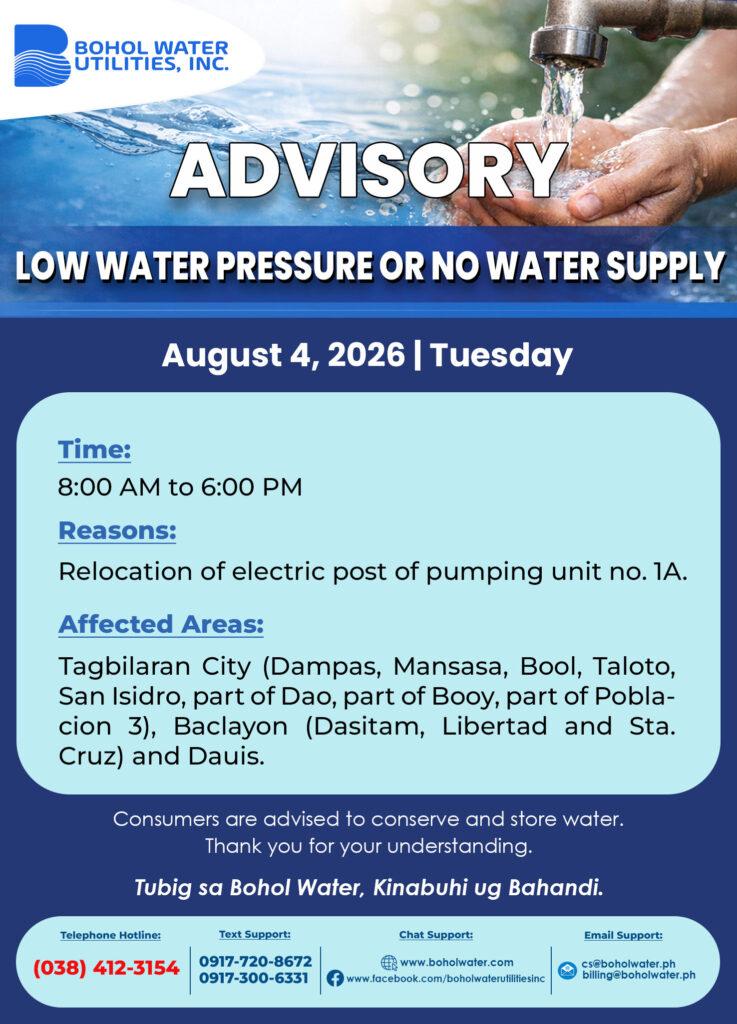 BOHOL WATER UTILITIES, INC.

ADVISORY

LOW WATER PRESSURE OR NO WATER SUPPLY

August 4, 2026 | Tuesday

Time:

8:00 AM to 6:00 PM

Reasons:

Relocation of electric post of pumping unit no. 1A.

Affected Areas:

Tagbilaran City (Dampas, Mansasa, Bool, Taloto, San Isidro, part of Dao, part of Booy, part of Poblacion 3), Baclayon (Dasitam, Libertad and Sta. Cruz) and Dauis.

Consumers are advised to conserve and store water.
Thank you for your understanding.

Tubig sa Bohol Water, Kinabuhi ug Bahandi.

Telephone Hotline:
(038) 412-3154

Text Support:
0917-720-8672
0917-300-6331

Chat Support:
www.boholwater.com
www.facebook.com/boholwaterutilitiesinc

Email Support:
cs@boholwater.ph
billing@boholwater.ph